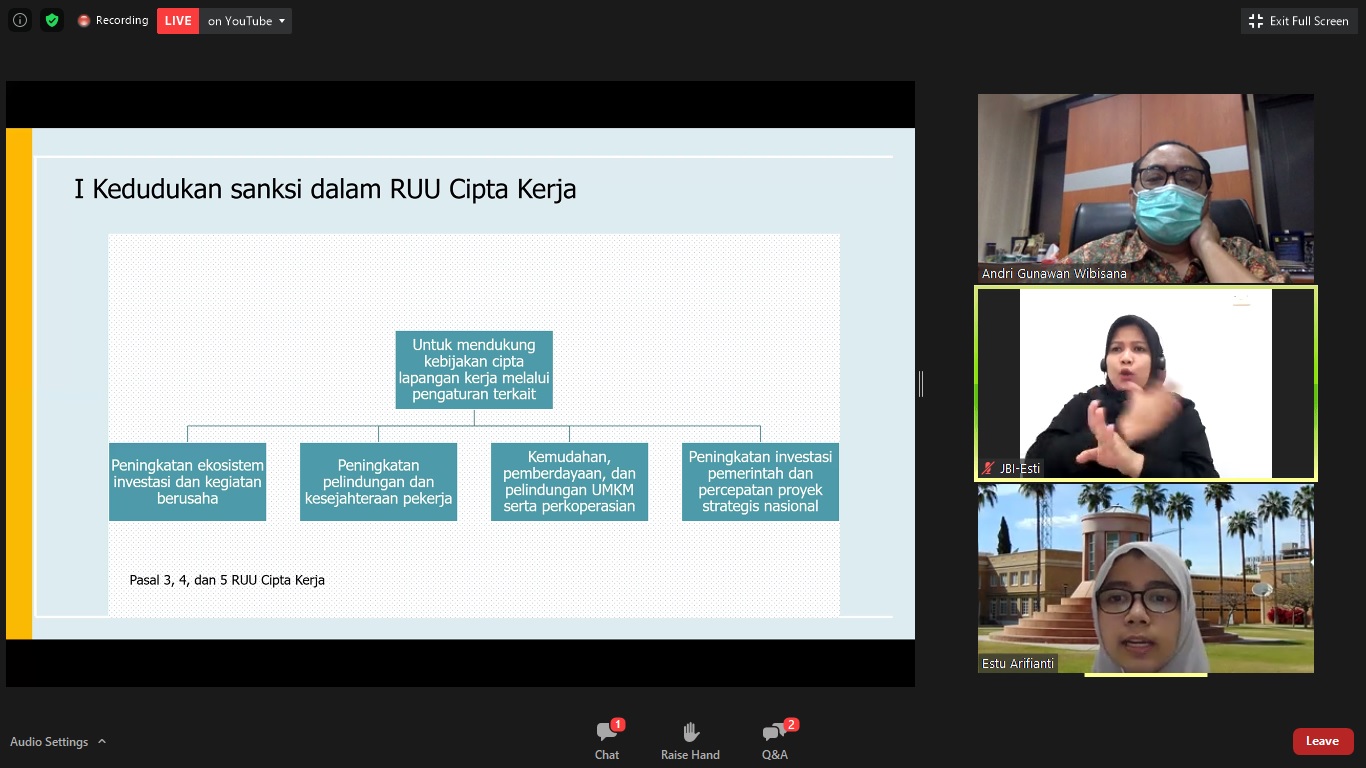 Recording LIVE on YouTube

Exit Full Screen

I Kedudukan sanksi dalam RUU Cipta Kerja

Untuk mendukung kebijakan cipta lapangan kerja melalui pengaturan terkait

Peningkatan ekosistem investasi dan kegiatan berusaha

Peningkatan pelindungan dan kesejahteraan pekerja

Kemudahan, pemberdayaan, dan pelindungan UMKM serta perkoperasian

Peningkatan investasi pemerintah dan percepatan proyek strategis nasional

Pasal 3, 4, dan 5 RUU Cipta Kerja

Andri Gunawan Wibisana

JBI-Esti

Estu Arifianti

Audio Settings

1
Chat

Raise Hand

2
Q&A

Leave